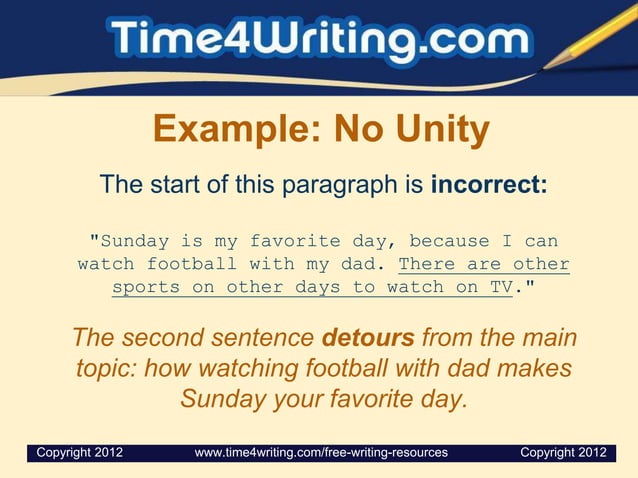 Time4Writing.com

Example: No Unity

The start of this paragraph is incorrect:

"Sunday is my favorite day, because I can watch football with my dad. There are other sports on other days to watch on TV."

The second sentence detours from the main topic: how watching football with dad makes Sunday your favorite day.

Copyright 2012 www.time4writing.com/free-writing-resources Copyright 2012